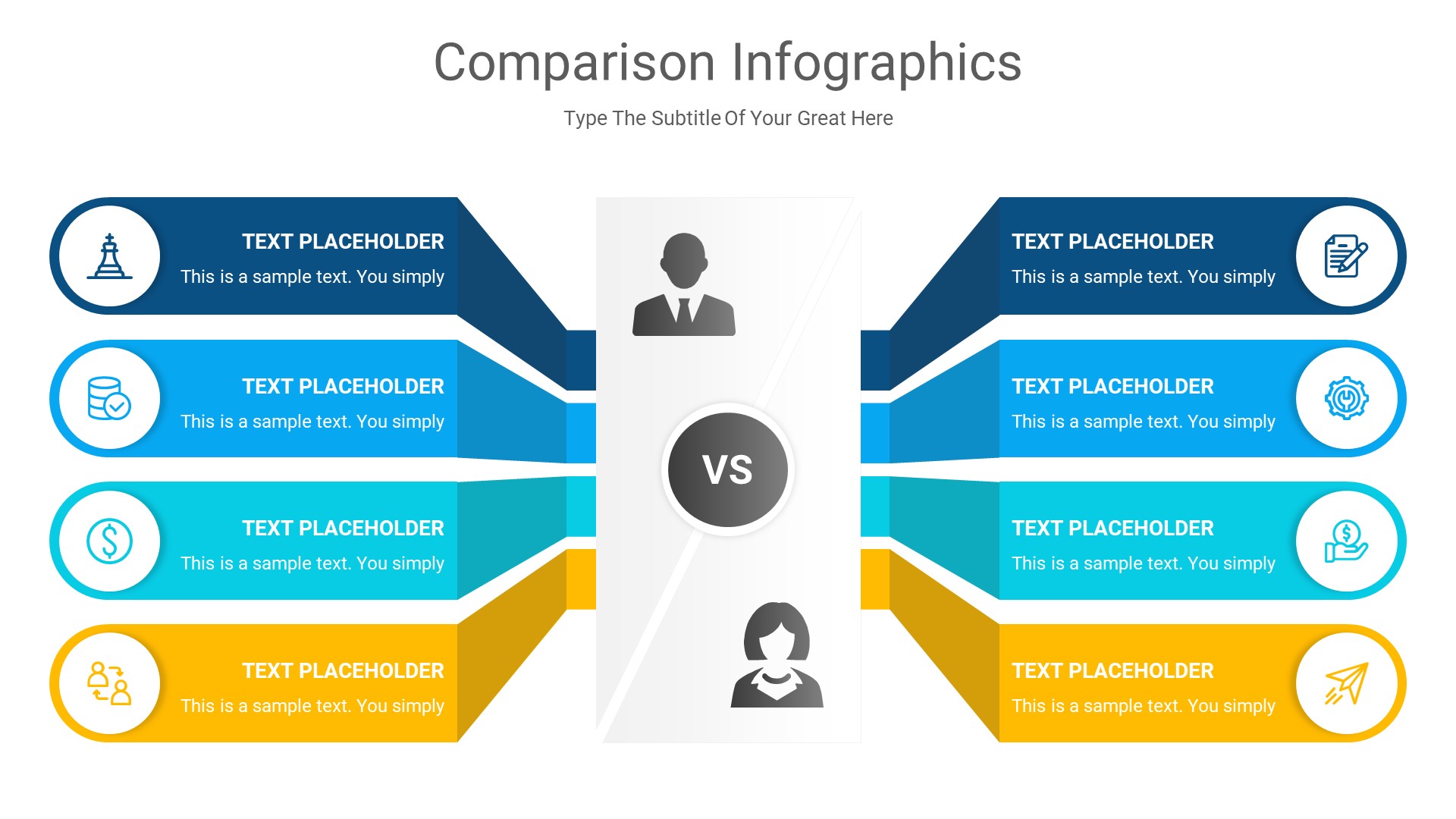 Comparison Infographics

Type The Subtitle Of Your Great Here

TEXT PLACEHOLDER
This is a sample text. You simply

TEXT PLACEHOLDER
This is a sample text. You simply

TEXT PLACEHOLDER
This is a sample text. You simply

TEXT PLACEHOLDER
This is a sample text. You simply

VS

TEXT PLACEHOLDER
This is a sample text. You simply

TEXT PLACEHOLDER
This is a sample text. You simply

TEXT PLACEHOLDER
This is a sample text. You simply

TEXT PLACEHOLDER
This is a sample text. You simply